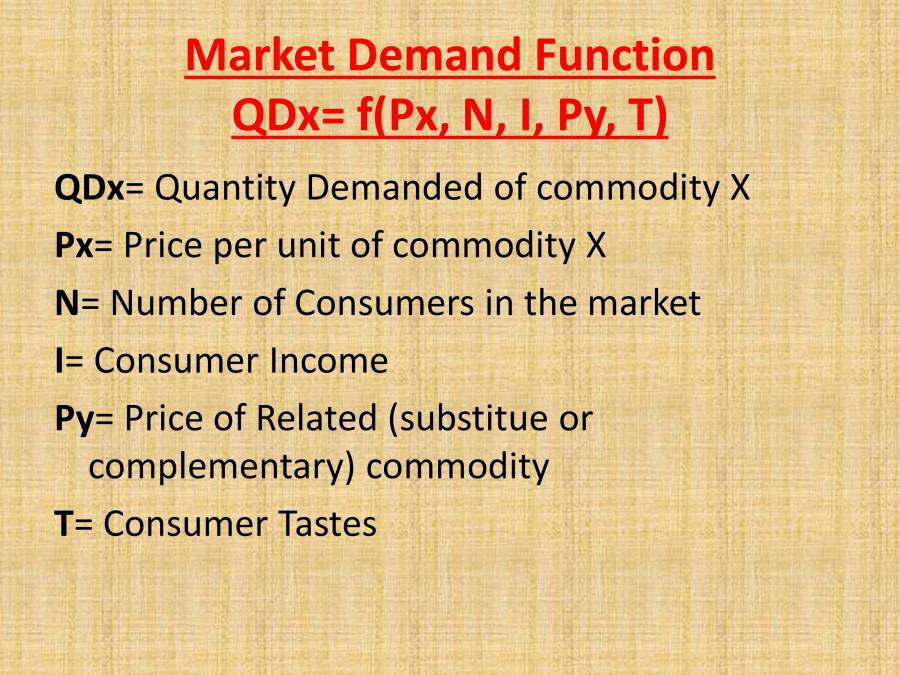 Market Demand Function
QDx= f(Px, N, I, Py, T)

QDx= Quantity Demanded of commodity X

Px= Price per unit of commodity X

N= Number of Consumers in the market

I= Consumer Income

Py= Price of Related (substitue or complementary) commodity

T= Consumer Tastes